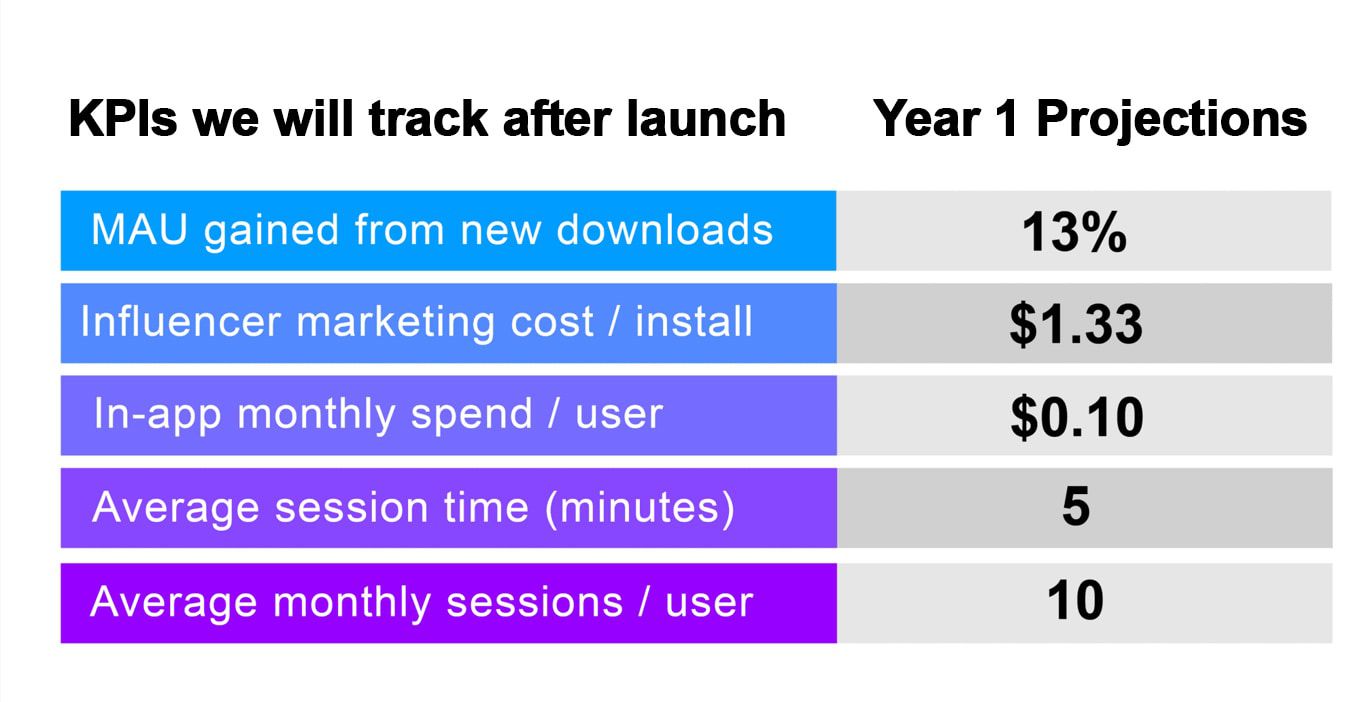 | KPIs we will track after launch | Year 1 Projections |
|---|---|
| MAU gained from new downloads | 13% |
| Influencer marketing cost / install | \$1.33 |
| In-app monthly spend / user | \$0.10 |
| Average session time (minutes) | 5 |
| Average monthly sessions / user | 10 |